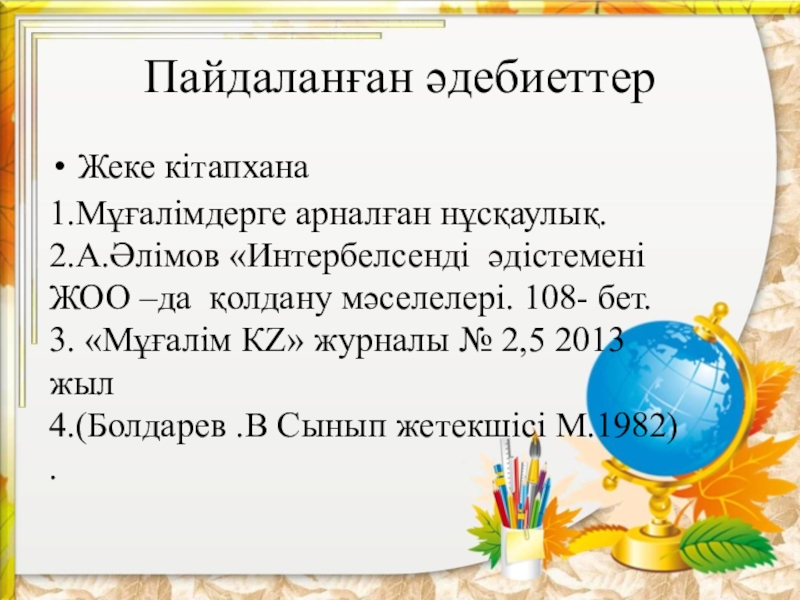 Пайдаланған әдебиеттер

• Жеке кітапхана

1.Мұғалімдерге арналған нұсқаулық.
2.А.Әлімов «Интербелсенді әдістемені ЖОО –да қолдану мәселелері. 108- бет.
3. «Мұғалім KZ» журналы № 2,5 2013 жыл
4.(Болдарев .В Сынып жетекшісі М.1982) .